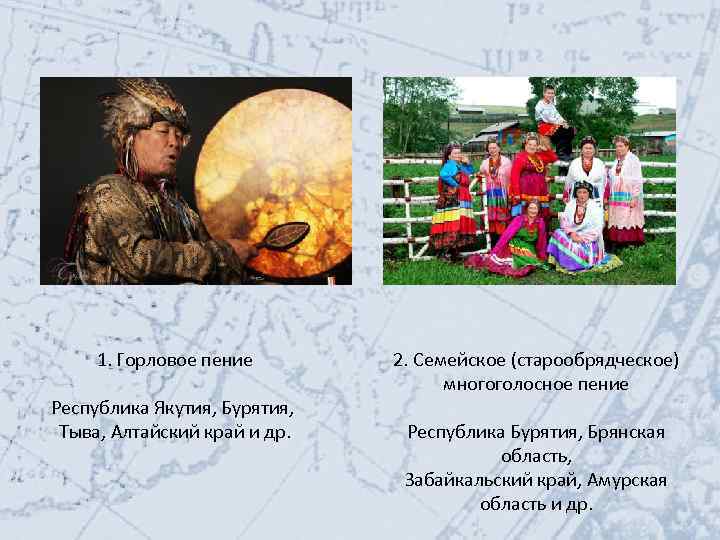 1. Горловое пение

Республика Якутия, Бурятия, Тыва, Алтайский край и др.

2. Семейское (старообрядческое) многоголосное пение

Республика Бурятия, Брянская область,
Забайкальский край, Амурская область и др.